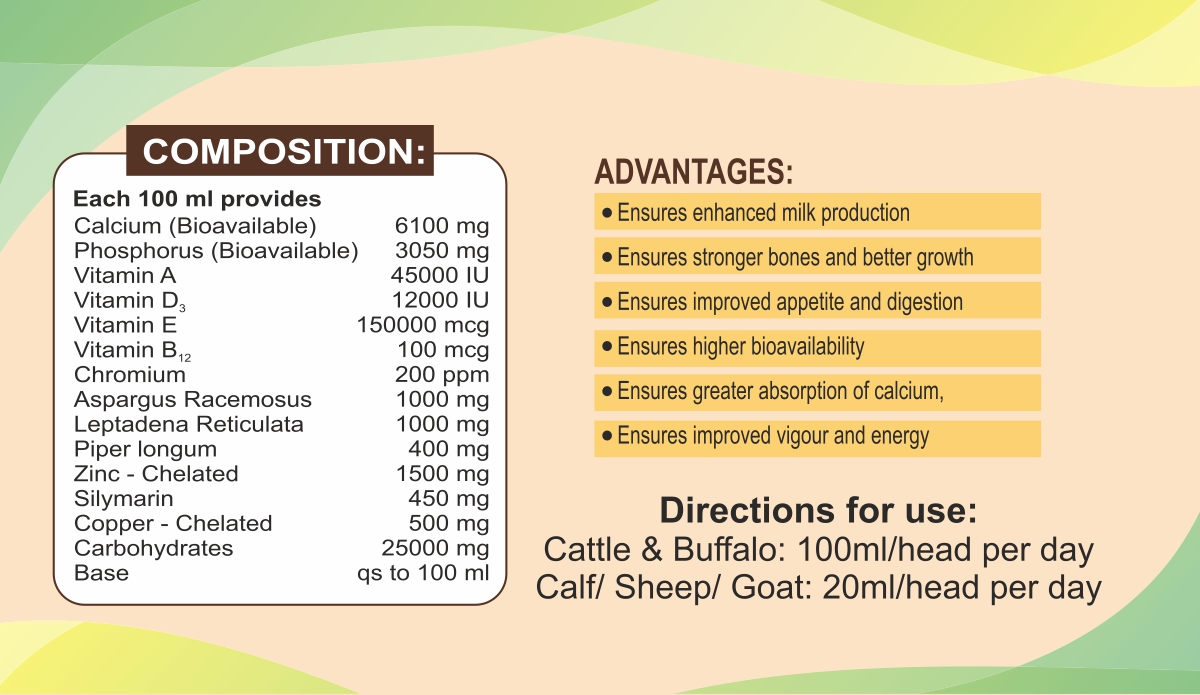 COMPOSITION:

Each 100 ml provides

| | |
|---|---|
| Calcium (Bioavailable) | 6100 mg |
| Phosphorus (Bioavailable) | 3050 mg |
| Vitamin A | 45000 IU |
| Vitamin $D_3$ | 12000 IU |
| Vitamin E | 150000 mcg |
| Vitamin $B_{12}$ | 100 mcg |
| Chromium | 200 ppm |
| Aspargus Racemosus | 1000 mg |
| Leptadena Reticulata | 1000 mg |
| Piper longum | 400 mg |
| Zinc - Chelated | 1500 mg |
| Silymarin | 450 mg |
| Copper - Chelated | 500 mg |
| Carbohydrates | 25000 mg |
| Base | qs to 100 ml |

ADVANTAGES:

• Ensures enhanced milk production
• Ensures stronger bones and better growth
• Ensures improved appetite and digestion
• Ensures higher bioavailability
• Ensures greater absorption of calcium,
• Ensures improved vigour and energy

Directions for use:
Cattle & Buffalo: 100ml/head per day
Calf/ Sheep/ Goat: 20ml/head per day